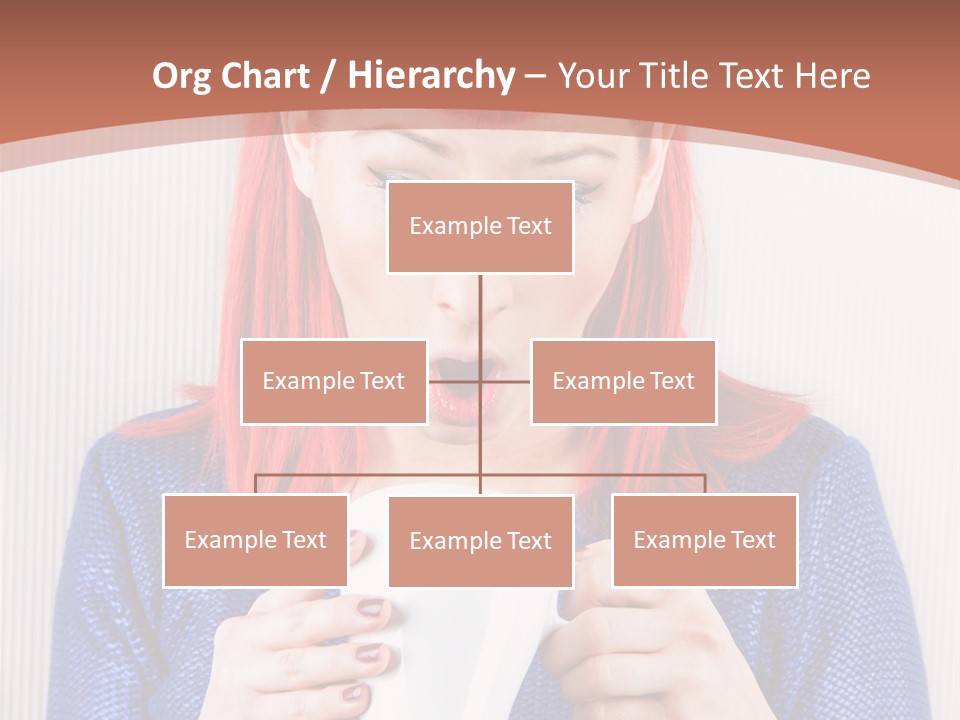 Org Chart / Hierarchy – Your Title Text Here

Example Text

Example Text

Example Text

Example Text

Example Text

Example Text